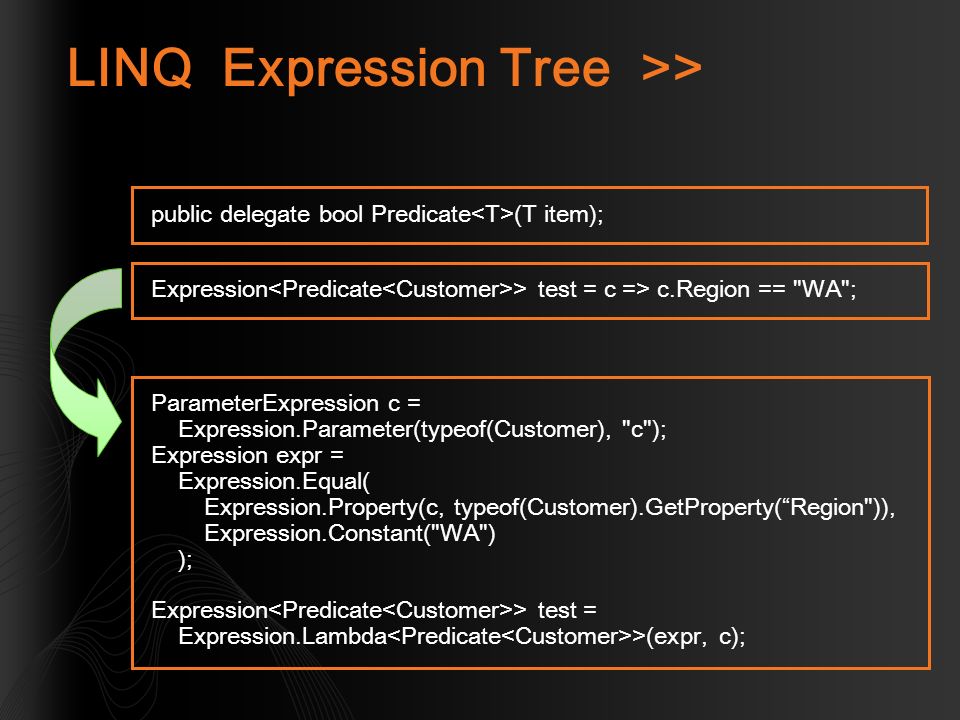 LINQ Expression Tree >>

public delegate bool Predicate<T>(T item);

Expression<Predicate<Customer>> test = c => c.Region == "WA";

ParameterExpression c =
Expression.Parameter(typeof(Customer), "c");
Expression expr =
Expression.Equal(
Expression.Property(c, typeof(Customer).GetProperty(“Region")),
Expression.Constant("WA")
);

Expression<Predicate<Customer>> test =
Expression.Lambda<Predicate<Customer>>(expr, c);